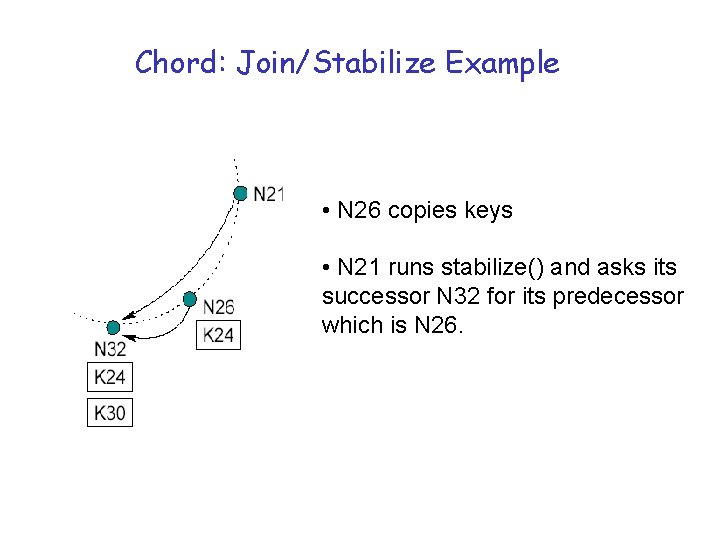 Chord: Join/Stabilize Example

N21

N26

K24

N32

K24

K30

• N26 copies keys

• N21 runs stabilize() and asks its successor N32 for its predecessor which is N26.